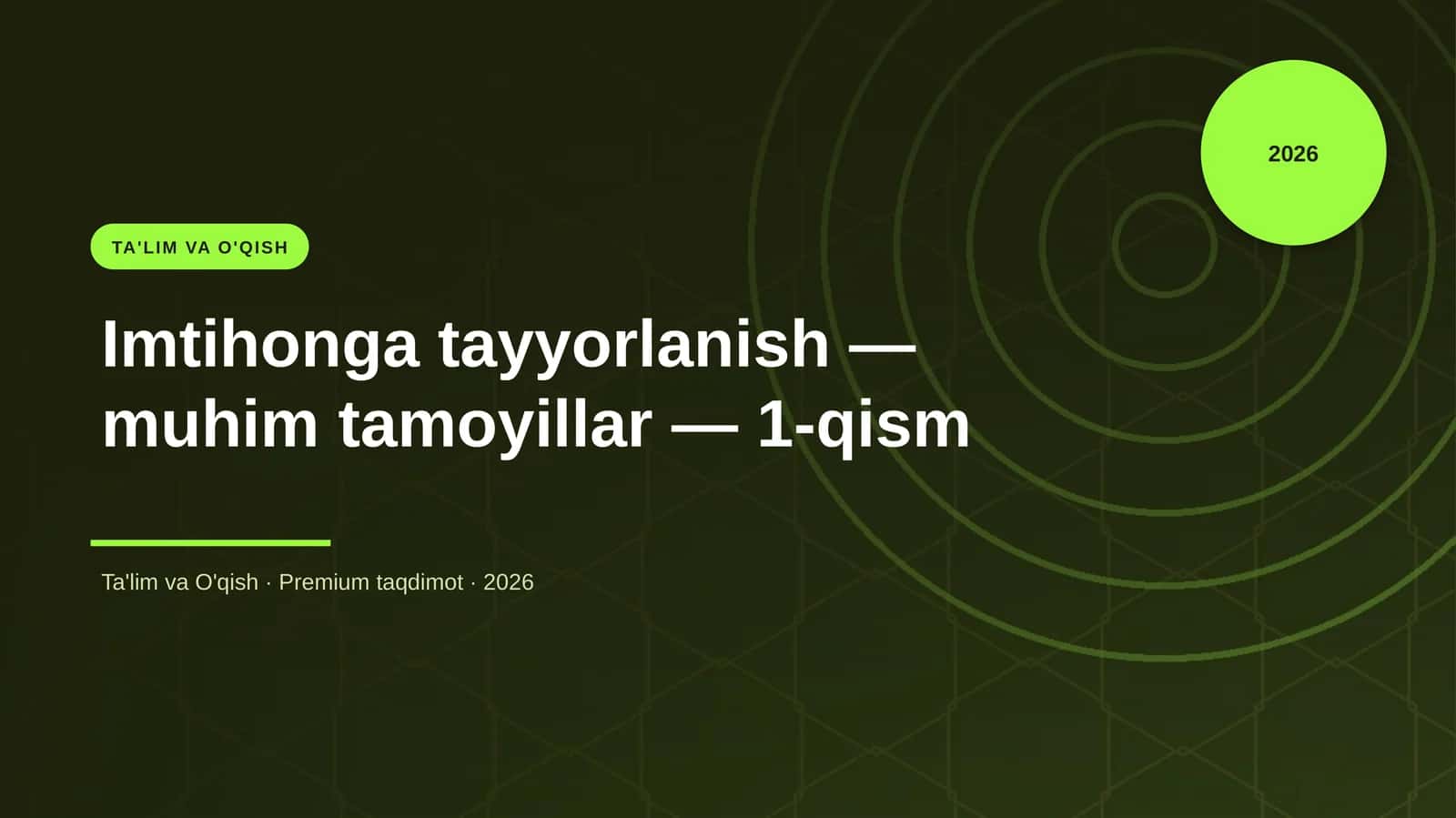 2026

TA'LIM VA O'QISH

Imtihonga tayyorlanish — muhim tamoyillar — 1-qism

Ta'lim va O'qish · Premium taqdimot · 2026